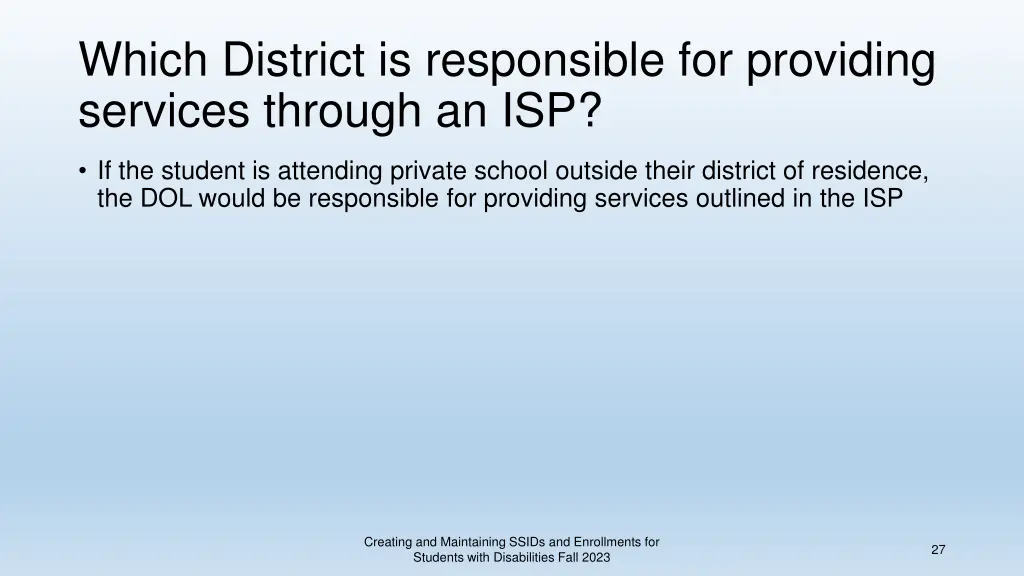 Which District is responsible for providing services through an ISP?

• If the student is attending private school outside their district of residence, the DOL would be responsible for providing services outlined in the ISP

Creating and Maintaining SSIDs and Enrollments for Students with Disabilities Fall 2023

27